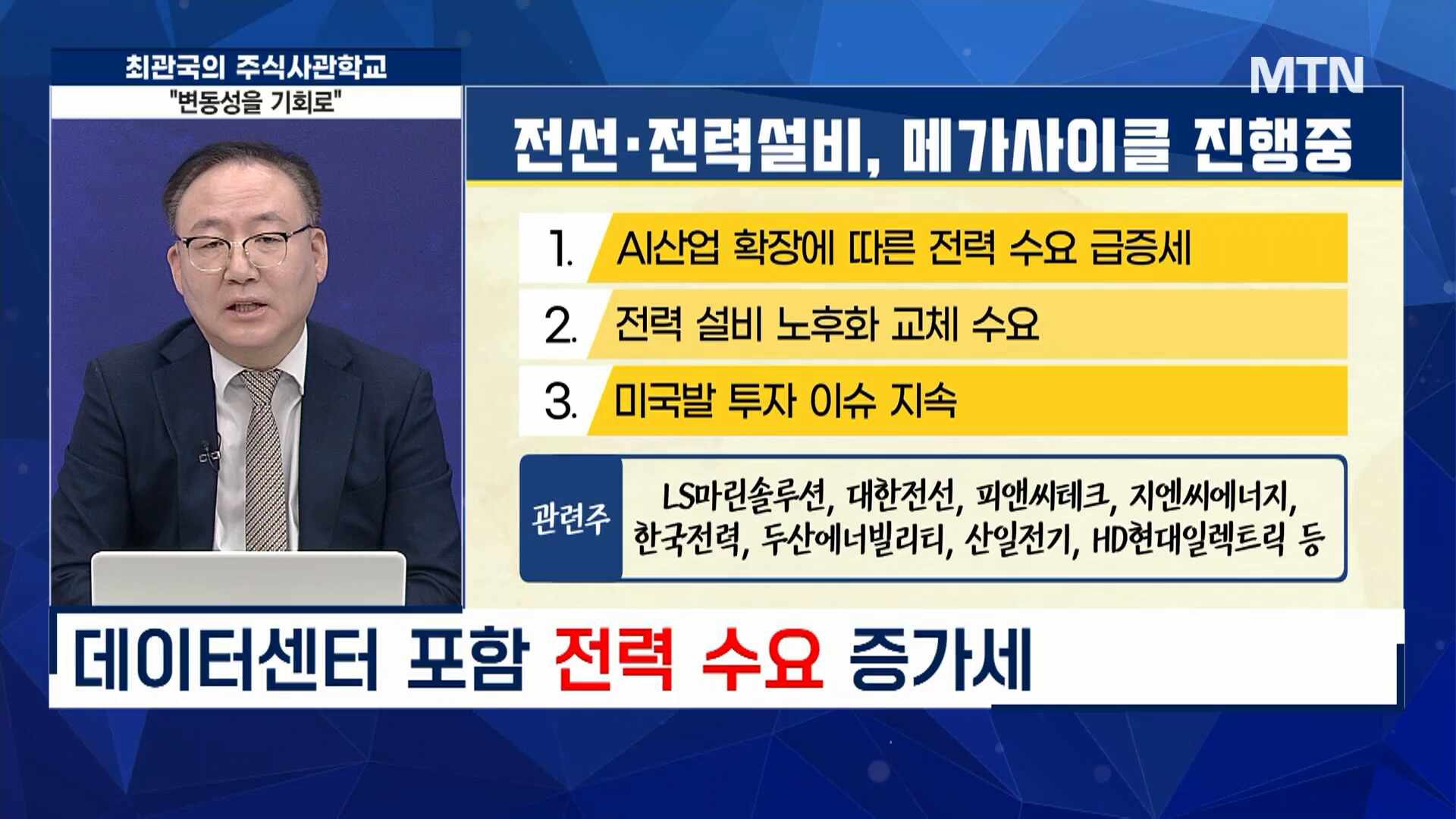 최관국의 주식사관학교
"변동성을 기회로"

MTN

전선·전력설비, 메가사이클 진행중

1. AI산업 확장에 따른 전력 수요 급증세

2. 전력 설비 노후화 교체 수요

3. 미국발 투자 이슈 지속

관련주

LS마린솔루션, 대한전선, 피앤씨테크, 지엔씨에너지, 한국전력, 두산에너빌리티, 산일전기, HD현대일렉트릭 등

데이터센터 포함 전력 수요 증가세